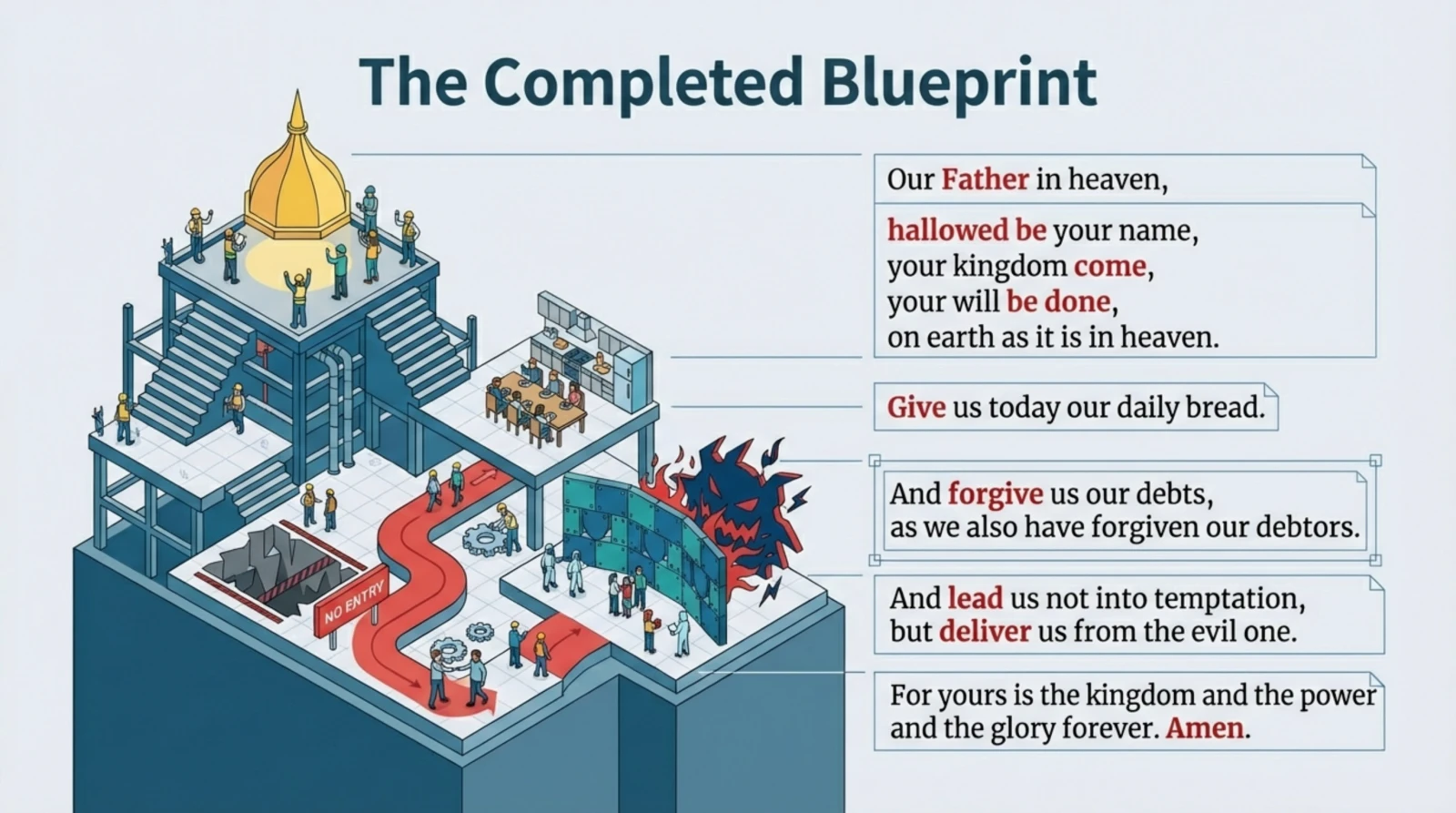 The Completed Blueprint

NO ENTRY

Our Father in heaven,

hallowed be your name,
your kingdom come,
your will be done,
on earth as it is in heaven.

Give us today our daily bread.

And forgive us our debts,
as we also have forgiven our debtors.

And lead us not into temptation,
but deliver us from the evil one.

For yours is the kingdom and the power
and the glory forever. Amen.